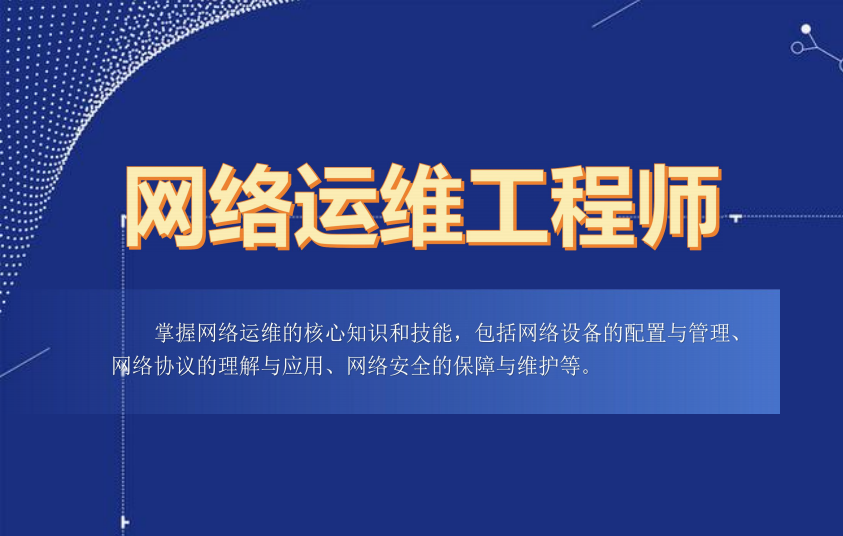 网络运维工程师

掌握网络运维的核心知识和技能，包括网络设备的配置与管理、网络协议的理解与应用、网络安全的保障与维护等。